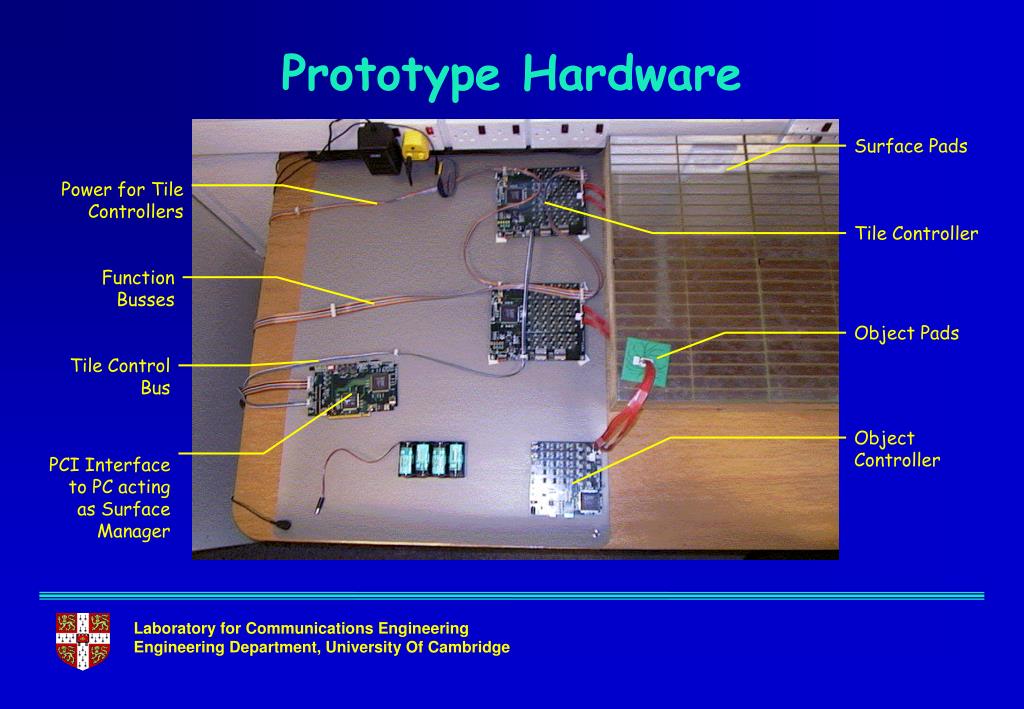 Prototype Hardware

Power for Tile Controllers

Function Busses

Tile Control Bus

PCI Interface to PC acting as Surface Manager

Surface Pads

Tile Controller

Object Pads

Object Controller

Laboratory for Communications Engineering
Engineering Department, University Of Cambridge